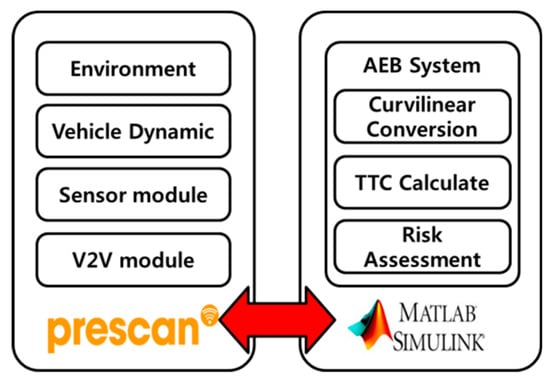 Environment

Vehicle Dynamic

Sensor module

V2V module

prescan

AEB System

Curvilinear Conversion

TTC Calculate

Risk Assessment

MATLAB SIMULINK